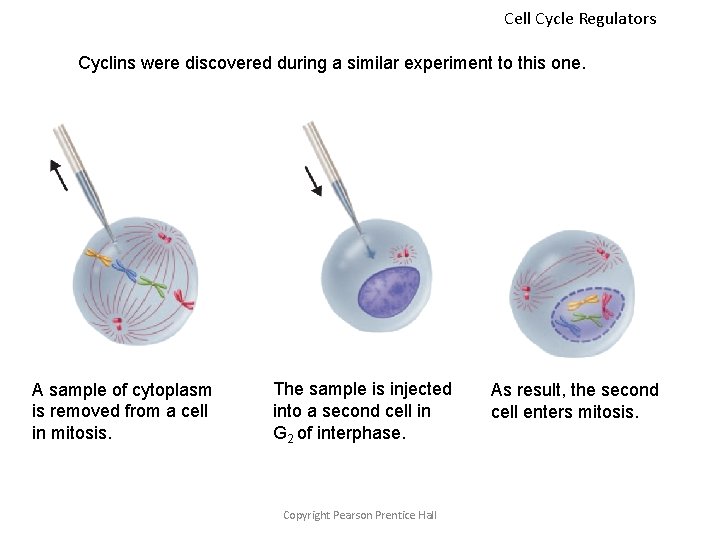 Cell Cycle Regulators

Cyclins were discovered during a similar experiment to this one.

A sample of cytoplasm is removed from a cell in mitosis.

The sample is injected into a second cell in $G_2$ of interphase.

As result, the second cell enters mitosis.

Copyright Pearson Prentice Hall